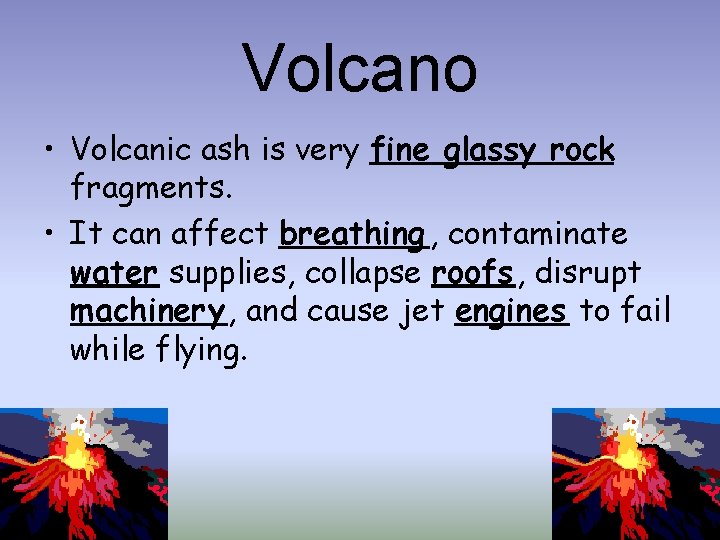 Volcano

• Volcanic ash is very fine glassy rock fragments.

• It can affect breathing, contaminate water supplies, collapse roofs, disrupt machinery, and cause jet engines to fail while flying.